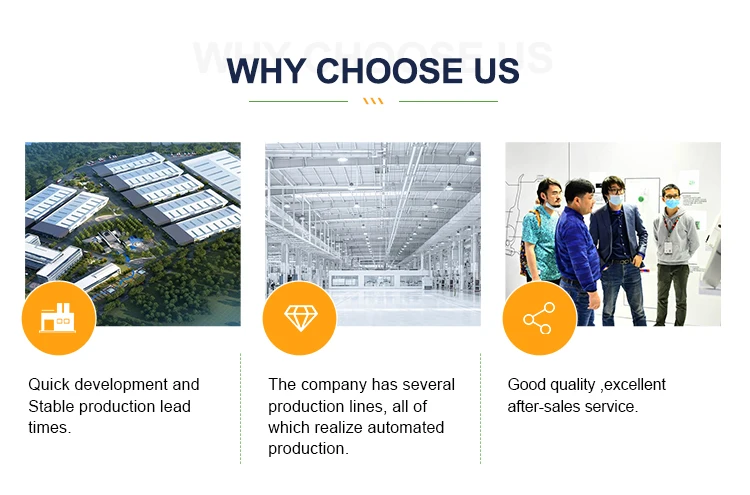 WHY CHOOSE US

Quick development and Stable production lead times.

The company has several production lines, all of which realize automated production.

Good quality ,excellent after-sales service.